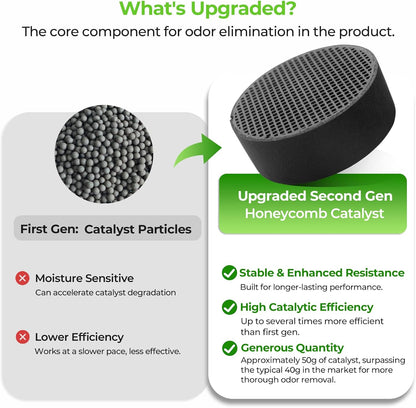 What's Upgraded?
The core component for odor elimination in the product.

First Gen: Catalyst Particles

Moisture Sensitive
Can accelerate catalyst degradation

Lower Efficiency
Works at a slower pace, less effective.

Upgraded Second Gen Honeycomb Catalyst

Stable & Enhanced Resistance
Built for longer-lasting performance.

High Catalytic Efficiency
Up to several times more efficient than first gen.

Generous Quantity
Approximately 50g of catalyst, surpassing the typical 40g in the market for more thorough odor removal.